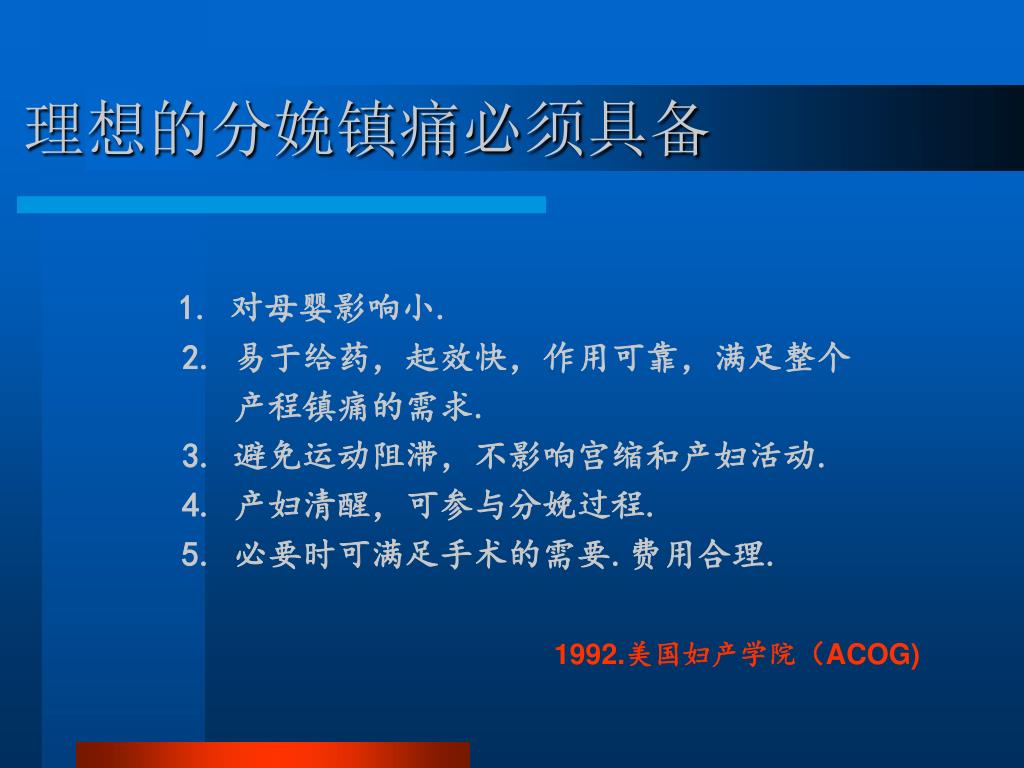 理想的分娩镇痛必须具备

1. 对母婴影响小.
2. 易于给药，起效快，作用可靠，满足整个产程镇痛的需求.
3. 避免运动阻滞，不影响宫缩和产妇活动.
4. 产妇清醒，可参与分娩过程.
5. 必要时可满足手术的需要.费用合理.

1992.美国妇产学院（ACOG)